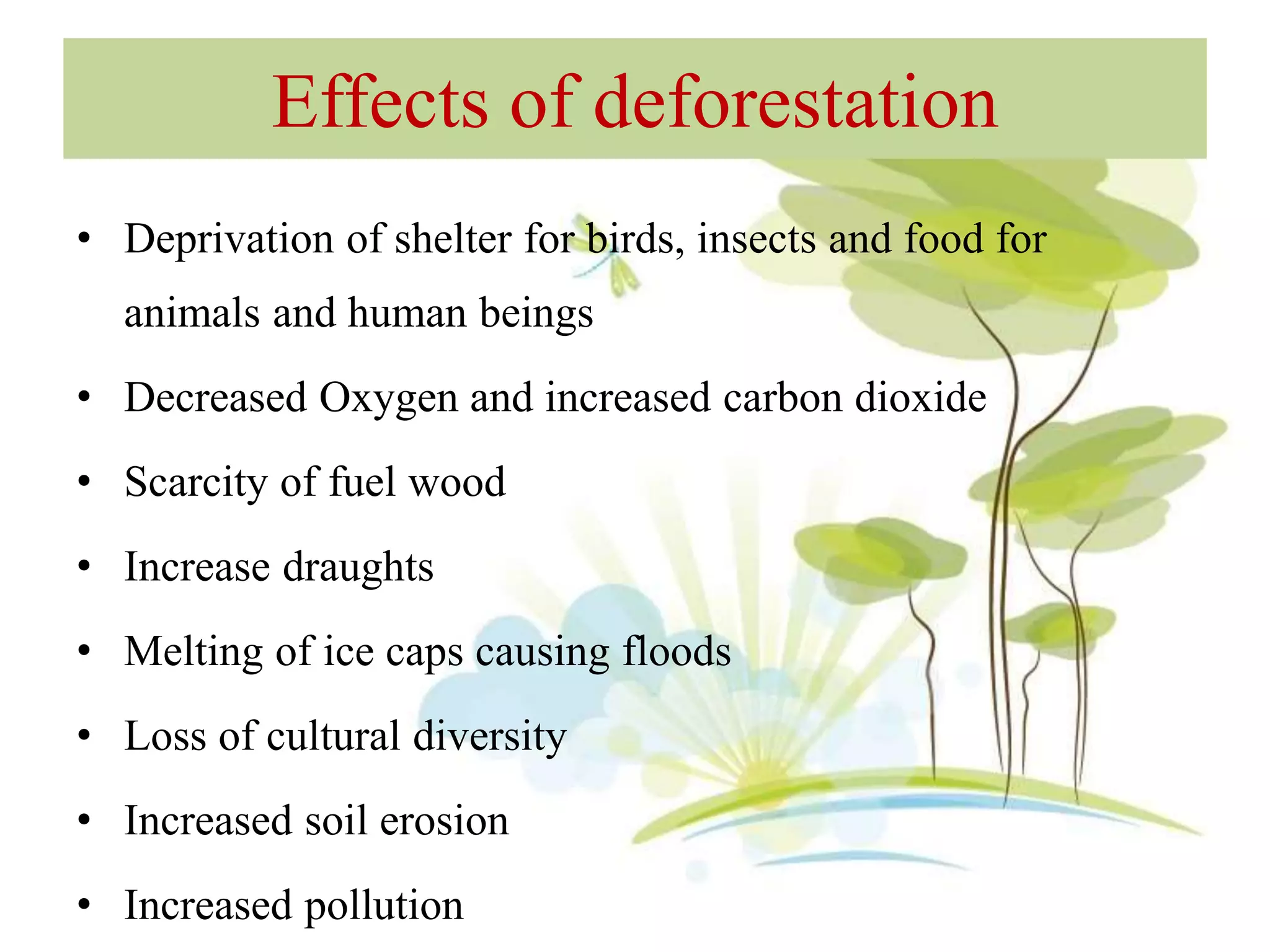 Effects of deforestation

• Deprivation of shelter for birds, insects and food for animals and human beings
• Decreased Oxygen and increased carbon dioxide
• Scarcity of fuel wood
• Increase draughts
• Melting of ice caps causing floods
• Loss of cultural diversity
• Increased soil erosion
• Increased pollution